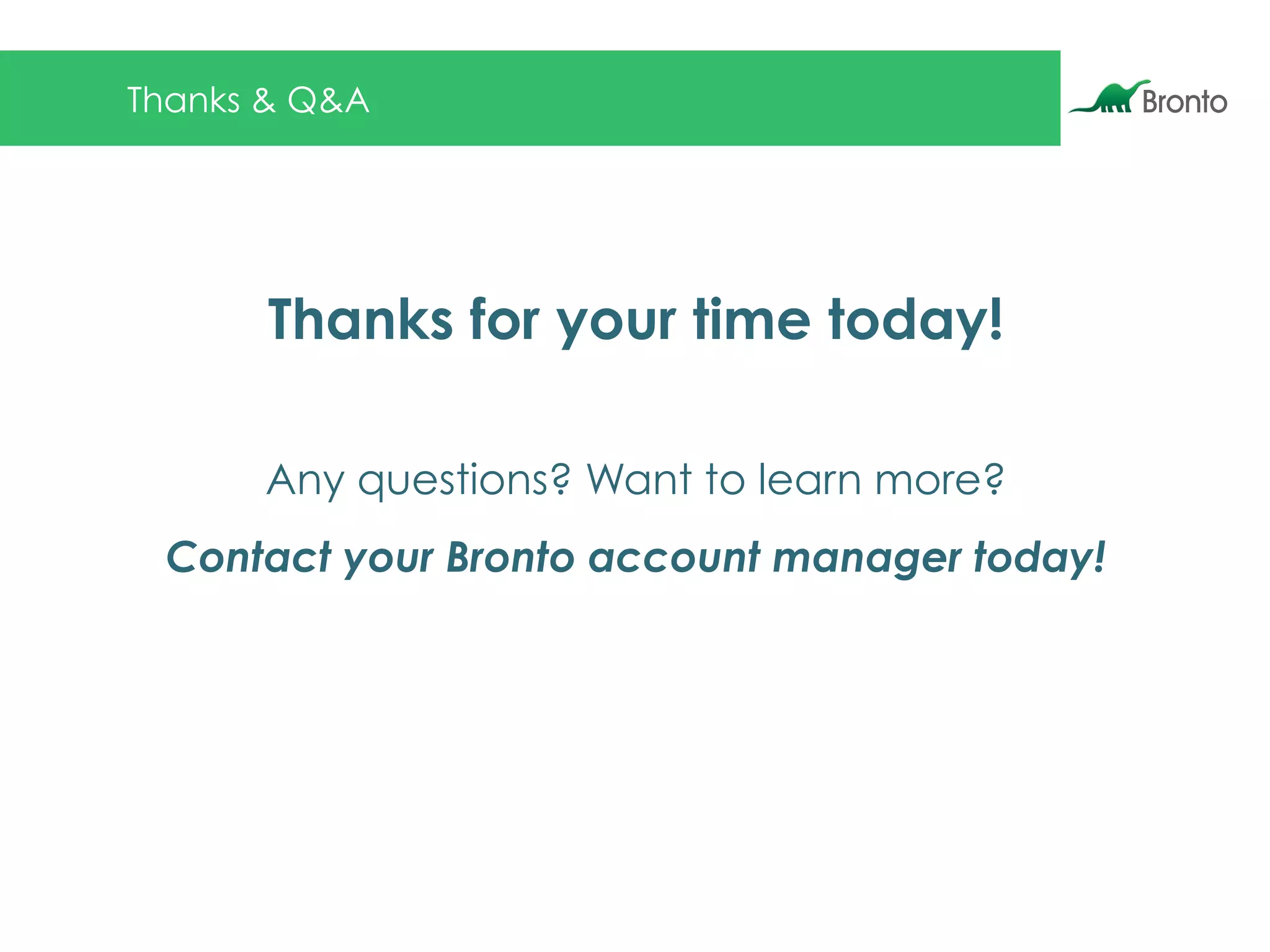 Thanks & Q&A

Bronto

Thanks for your time today!

Any questions? Want to learn more?

Contact your Bronto account manager today!